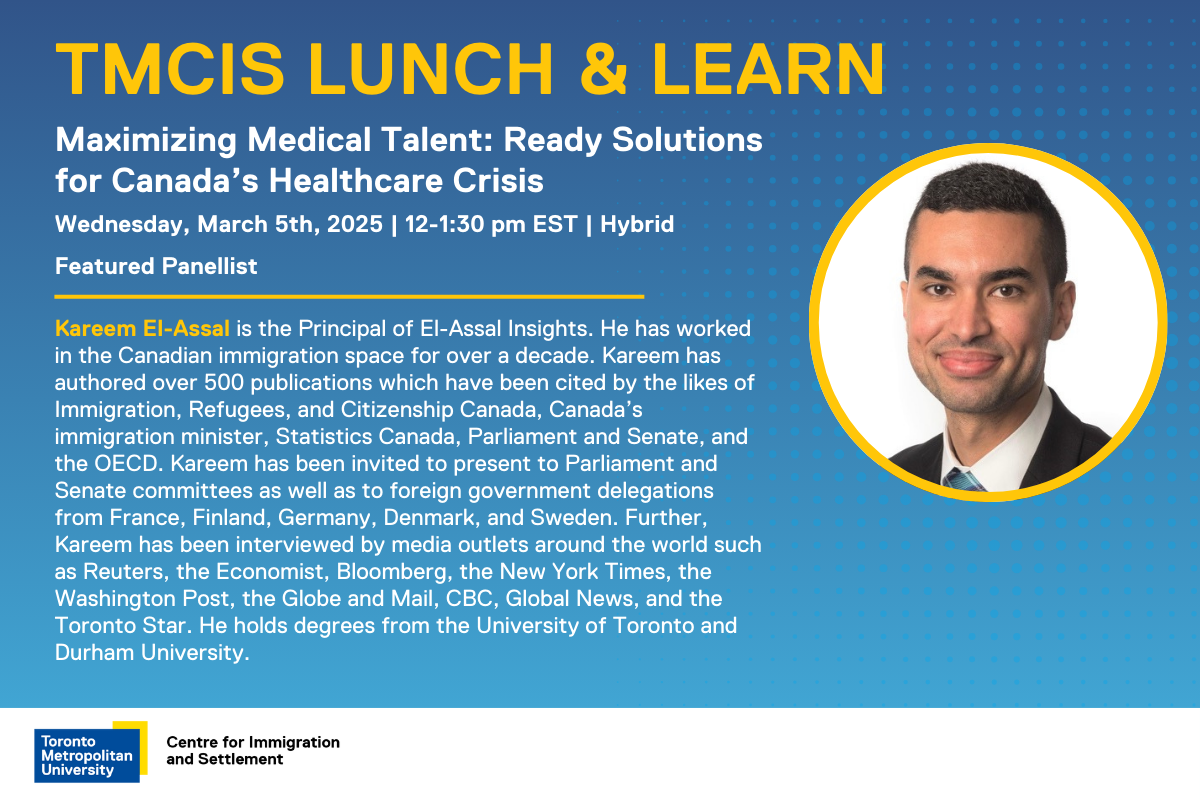 TMCIS LUNCH & LEARN

Maximizing Medical Talent: Ready Solutions for Canada's Healthcare Crisis

Wednesday, March 5th, 2025 | 12-1:30 pm EST | Hybrid

Featured Panellist

Kareem El-Assal is the Principal of El-Assal Insights. He has worked in the Canadian immigration space for over a decade. Kareem has authored over 500 publications which have been cited by the likes of Immigration, Refugees, and Citizenship Canada, Canada's immigration minister, Statistics Canada, Parliament and Senate, and the OECD. Kareem has been invited to present to Parliament and Senate committees as well as to foreign government delegations from France, Finland, Germany, Denmark, and Sweden. Further, Kareem has been interviewed by media outlets around the world such as Reuters, the Economist, Bloomberg, the New York Times, the Washington Post, the Globe and Mail, CBC, Global News, and the Toronto Star. He holds degrees from the University of Toronto and Durham University.

Toronto Metropolitan University

Centre for Immigration and Settlement